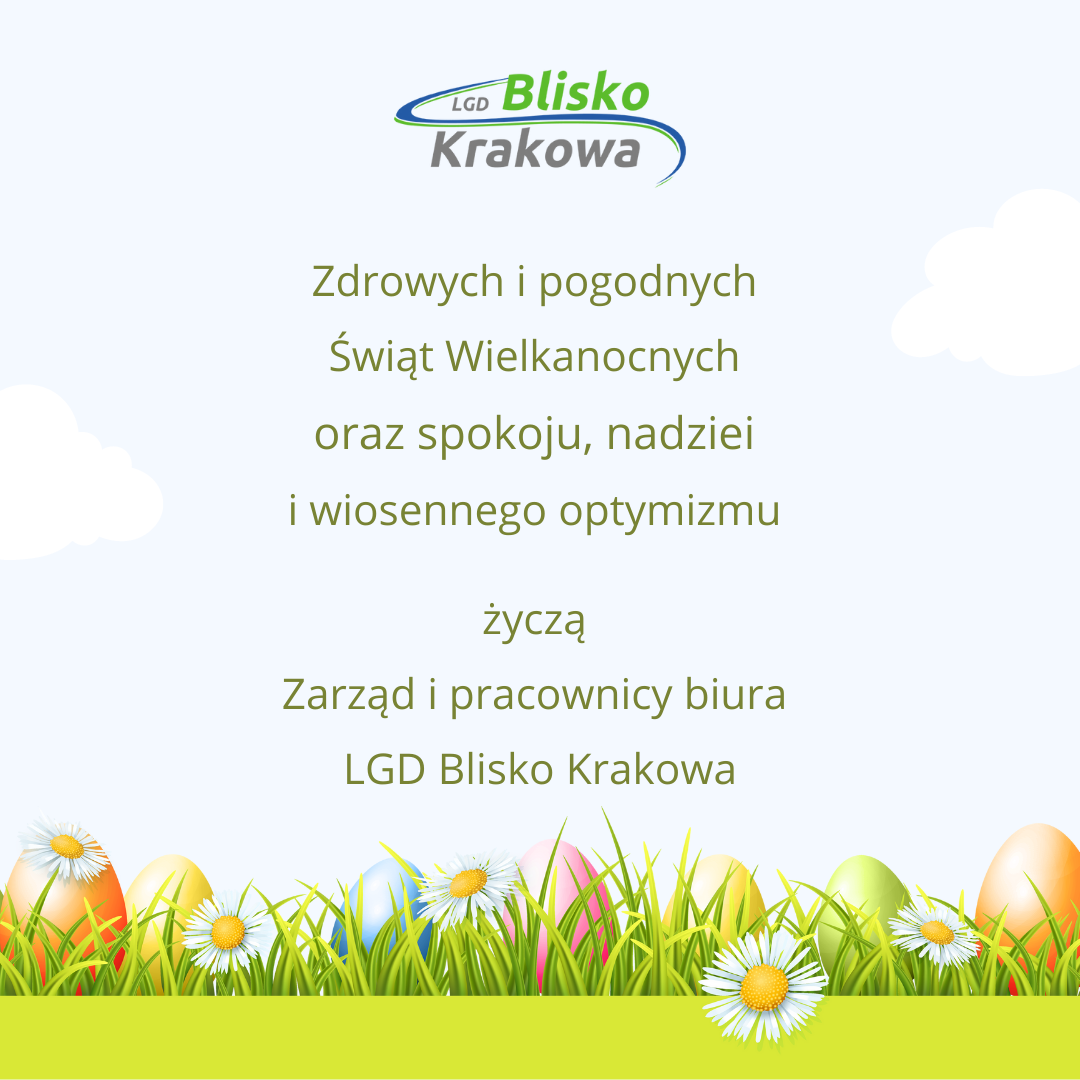 LGD Blisko Krakowa

Zdrowych i pogodnych Świąt Wielkanocnych oraz spokoju, nadziei i wiosennego optymizmu

życzą
Zarząd i pracownicy biura
LGD Blisko Krakowa